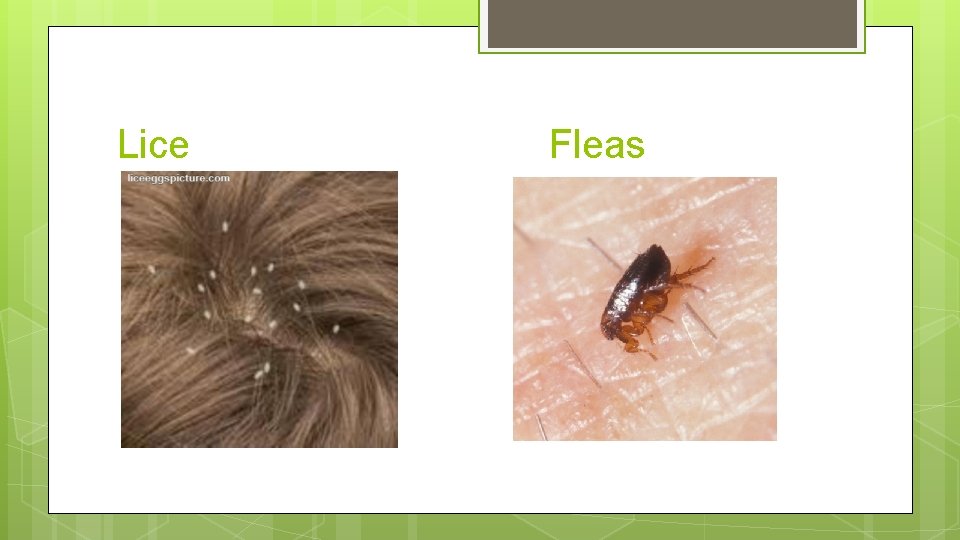 Lice

liceeggspicture.com

Fleas